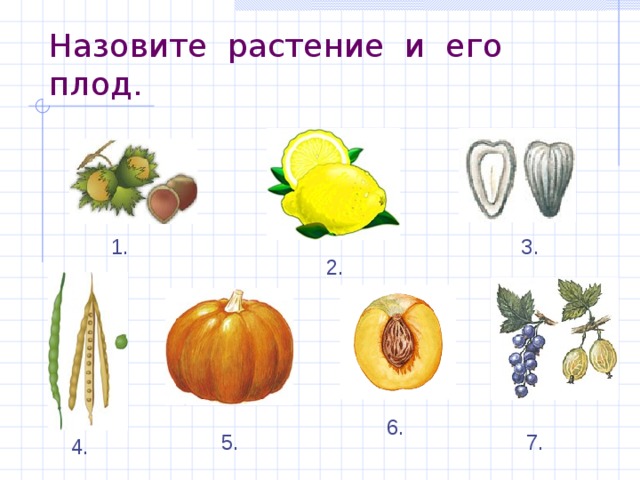 Назовите растение и его плод.

1.

2.

3.

4.

5.

6.

7.